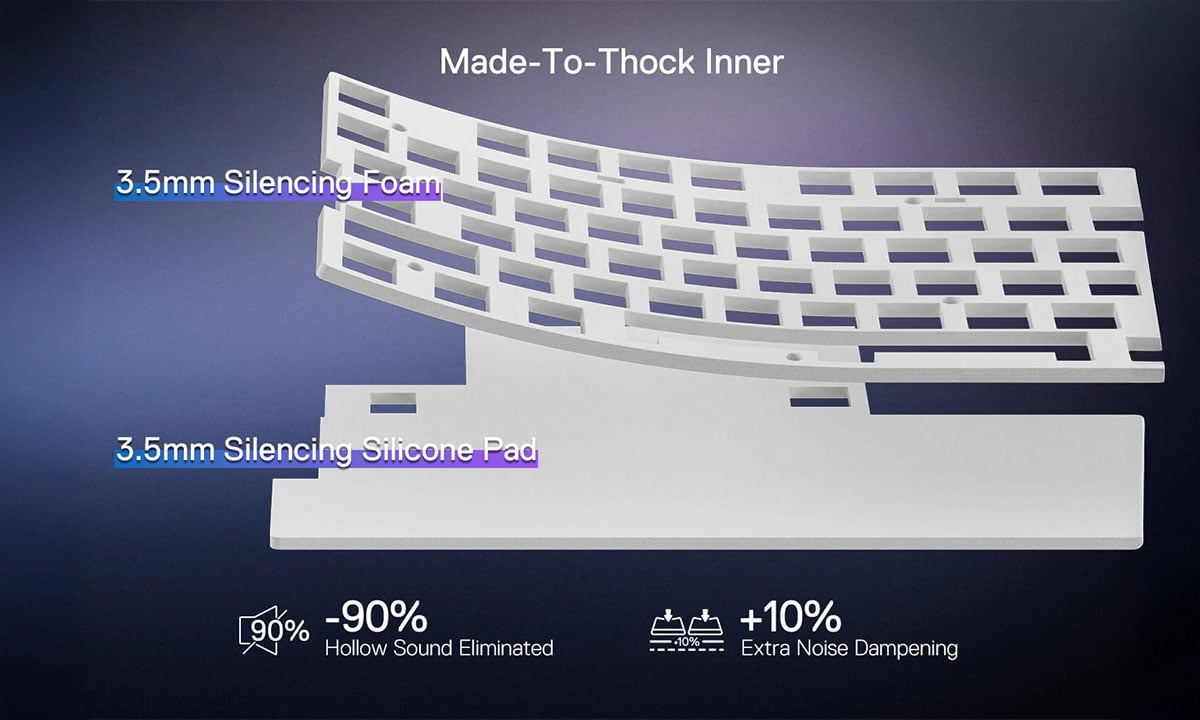 Made-To-Thock Inner

3.5mm Silencing Foam

3.5mm Silencing Silicone Pad

90% -90%
Hollow Sound Eliminated

+10% +10%
Extra Noise Dampening